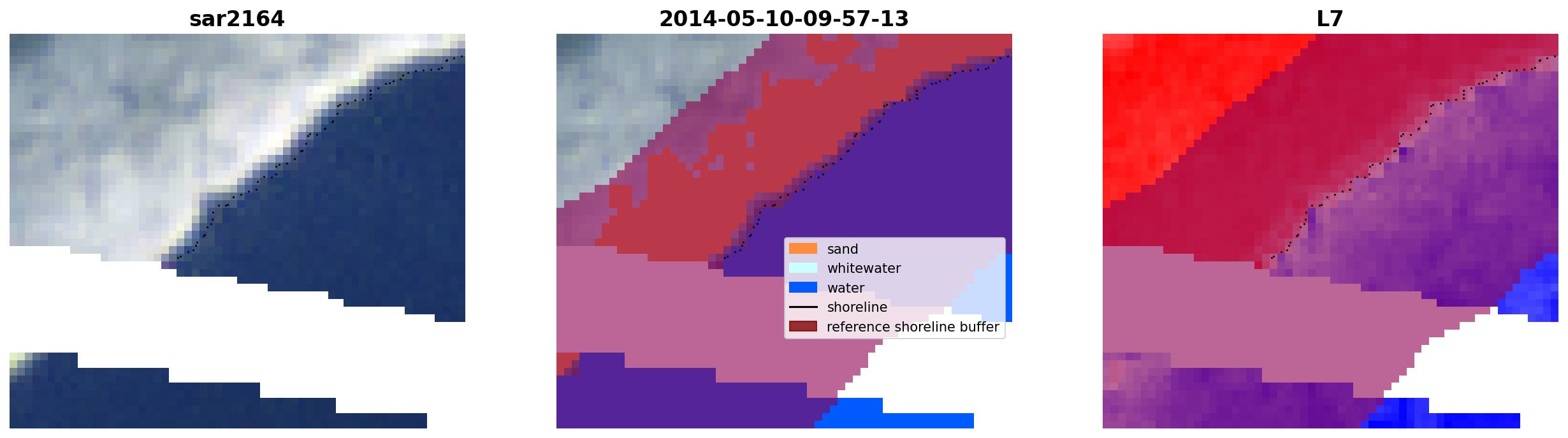 sar2164

2014-05-10-09-57-13

sand
whitewater
water
shoreline
reference shoreline buffer

L7